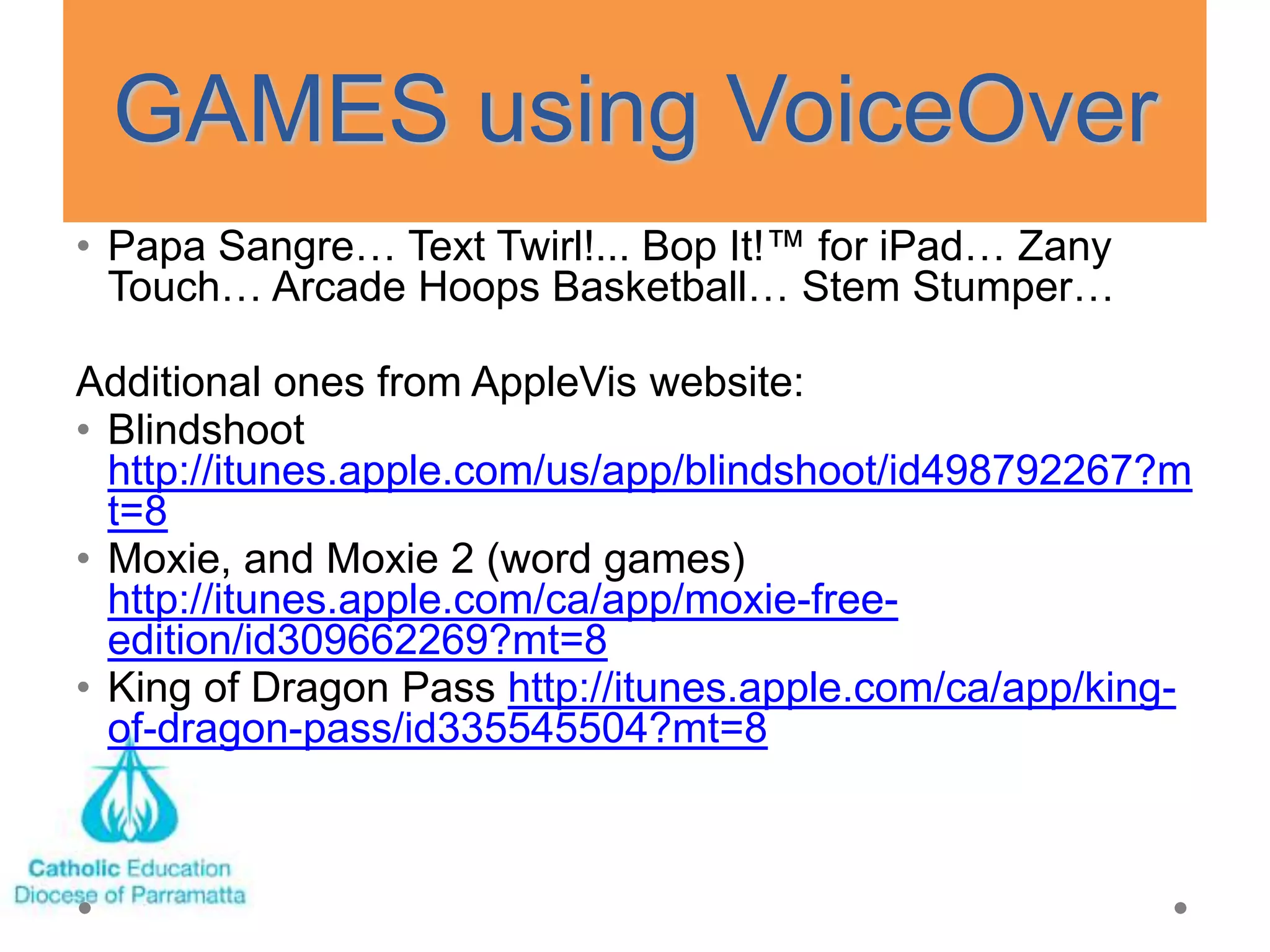 GAMES using VoiceOver

• Papa Sangre… Text Twirl!... Bop It!™ for iPad… Zany Touch… Arcade Hoops Basketball… Stem Stumper…

Additional ones from AppleVis website:

• Blindshoot http://itunes.apple.com/us/app/blindshoot/id498792267?mt=8
• Moxie, and Moxie 2 (word games) http://itunes.apple.com/ca/app/moxie-free-edition/id309662269?mt=8
• King of Dragon Pass http://itunes.apple.com/ca/app/king-of-dragon-pass/id335545504?mt=8

Catholic Education
Diocese of Parramatta